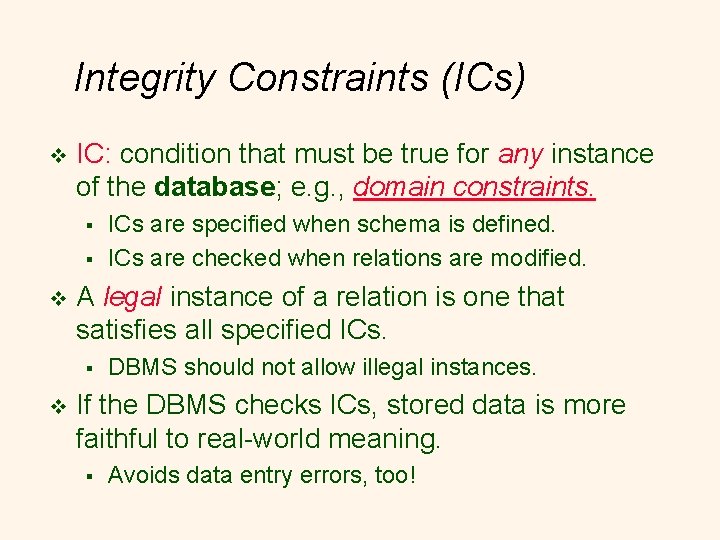 Integrity Constraints (ICs)

❖ IC: condition that must be true for any instance of the database; e.g., domain constraints.

▪ ICs are specified when schema is defined.

▪ ICs are checked when relations are modified.

❖ A legal instance of a relation is one that satisfies all specified ICs.

▪ DBMS should not allow illegal instances.

❖ If the DBMS checks ICs, stored data is more faithful to real-world meaning.

▪ Avoids data entry errors, too!